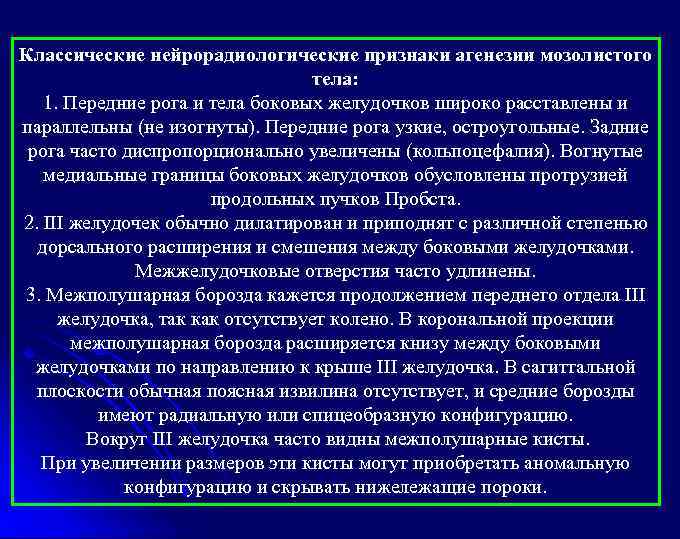 Классические нейрорадиологические признаки агенезии мозолистого тела:

1. Передние рога и тела боковых желудочков широко расставлены и параллельны (не изогнуты). Передние рога узкие, остроугольные. Задние рога часто диспропорционально увеличены (кольпоцефалия). Вогнутые медиальные границы боковых желудочков обусловлены протрузией продольных пучков Пробста.

2. III желудочек обычно дилатирован и приподнят с различной степенью дорсального расширения и смешения между боковыми желудочками. Межжелудочковые отверстия часто удлинены.

3. Межполушарная борозда кажется продолжением переднего отдела III желудочка, так как отсутствует колено. В корональной проекции межполушарная борозда расширяется книзу между боковыми желудочками по направлению к крыше III желудочка. В сагиттальной плоскости обычная поясная извилина отсутствует, и средние борозды имеют радиальную или спицеобразную конфигурацию.

Вокруг III желудочка часто видны межполушарные кисты.

При увеличении размеров эти кисты могут приобретать аномальную конфигурацию и скрывать нижележащие пороки.